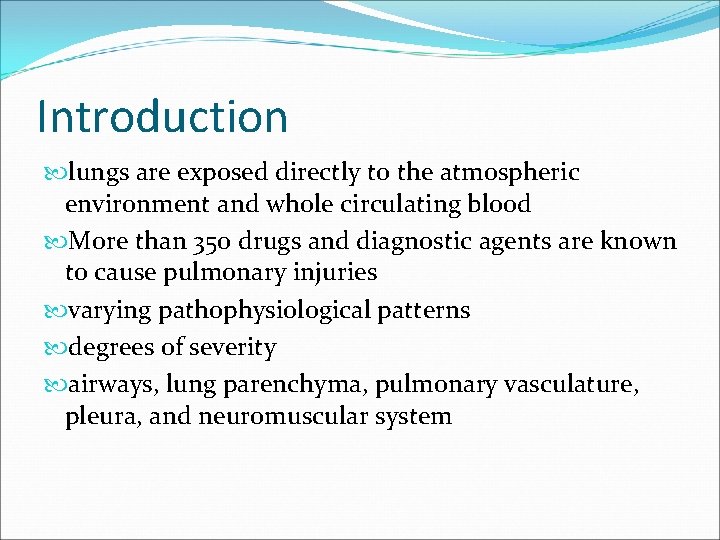 Introduction

lungs are exposed directly to the atmospheric environment and whole circulating blood

More than 350 drugs and diagnostic agents are known to cause pulmonary injuries

varying pathophysiological patterns

degrees of severity

airways, lung parenchyma, pulmonary vasculature, pleura, and neuromuscular system